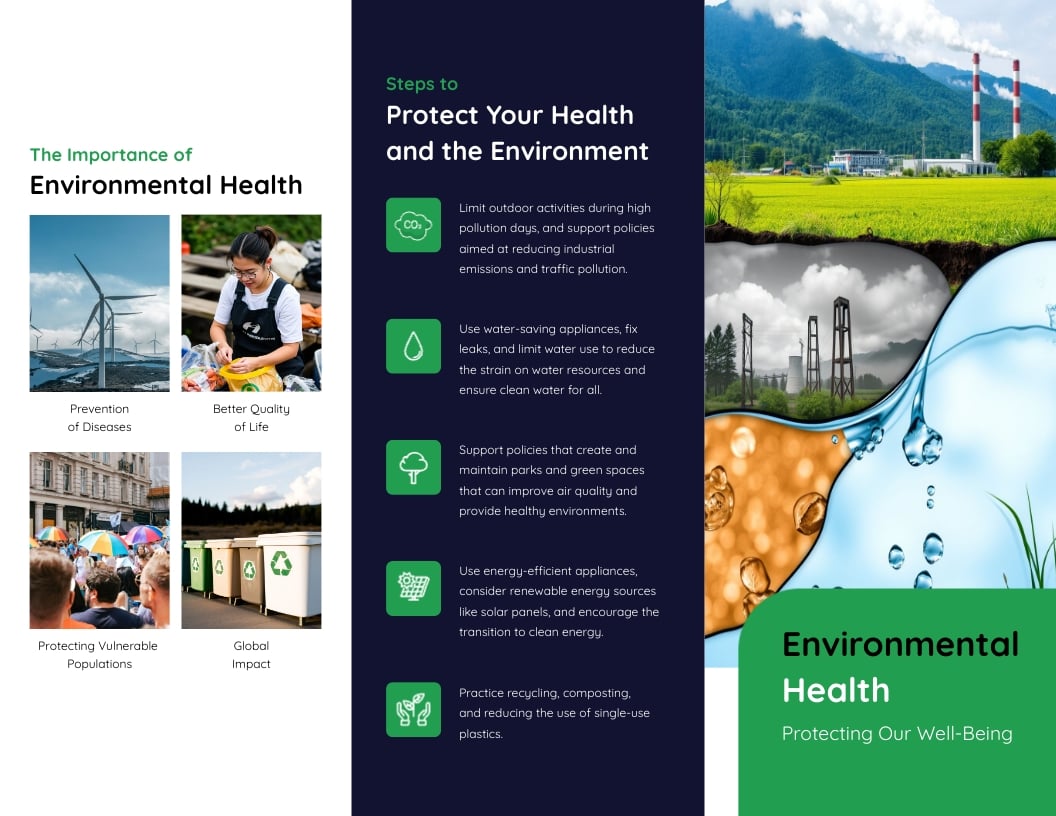 The Importance of
Environmental Health

Prevention of Diseases

Better Quality of Life

Protecting Vulnerable Populations

Global Impact

Steps to
Protect Your Health and the Environment

$CO_2$

Limit outdoor activities during high pollution days, and support policies aimed at reducing industrial emissions and traffic pollution.

Use water-saving appliances, fix leaks, and limit water use to reduce the strain on water resources and ensure clean water for all.

Support policies that create and maintain parks and green spaces that can improve air quality and provide healthy environments.

Use energy-efficient appliances, consider renewable energy sources like solar panels, and encourage the transition to clean energy.

Practice recycling, composting, and reducing the use of single-use plastics.

Environmental Health

Protecting Our Well-Being